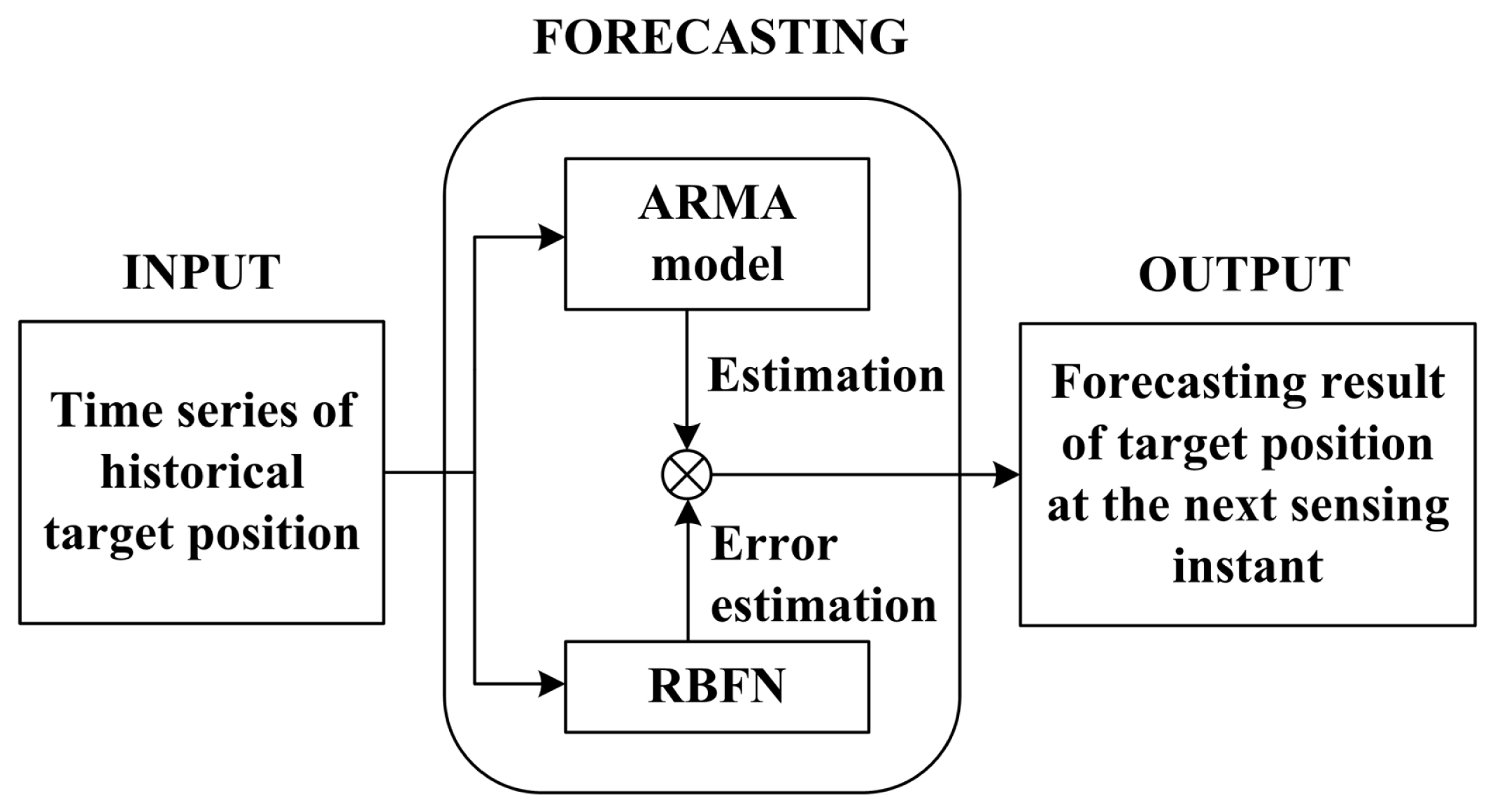 FORECASTING

INPUT

Time series of historical target position

ARMA model

Estimation

Error estimation

RBFN

OUTPUT

Forecasting result of target position at the next sensing instant